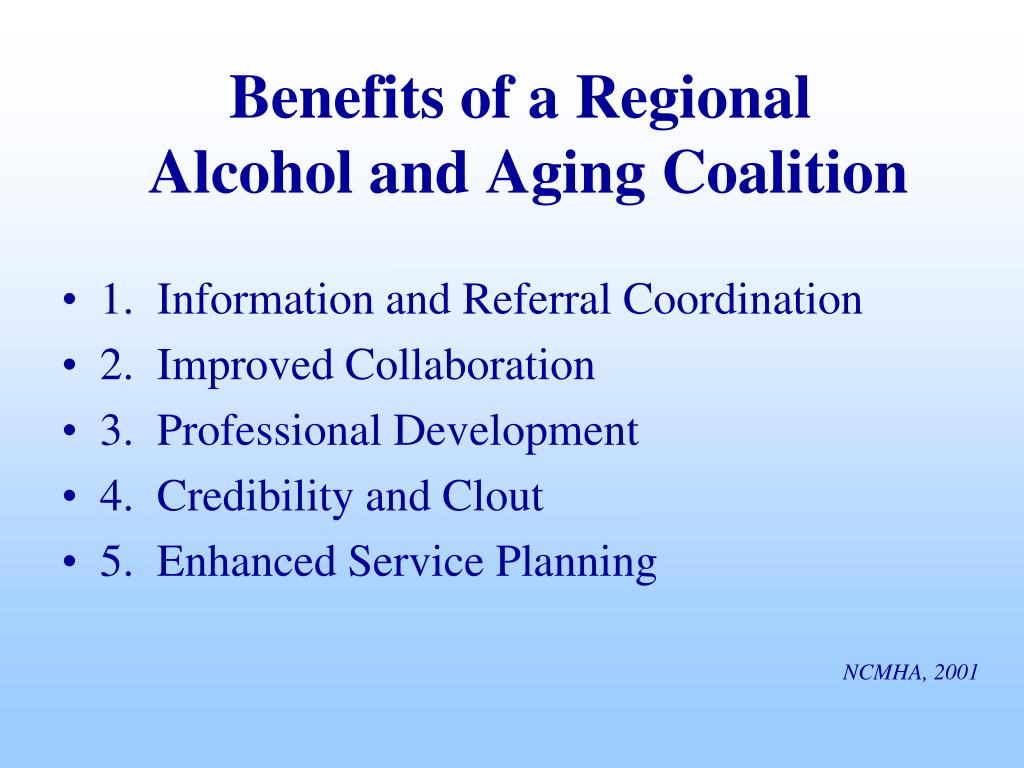 Benefits of a Regional Alcohol and Aging Coalition

• 1. Information and Referral Coordination
• 2. Improved Collaboration
• 3. Professional Development
• 4. Credibility and Clout
• 5. Enhanced Service Planning

NCMHA, 2001